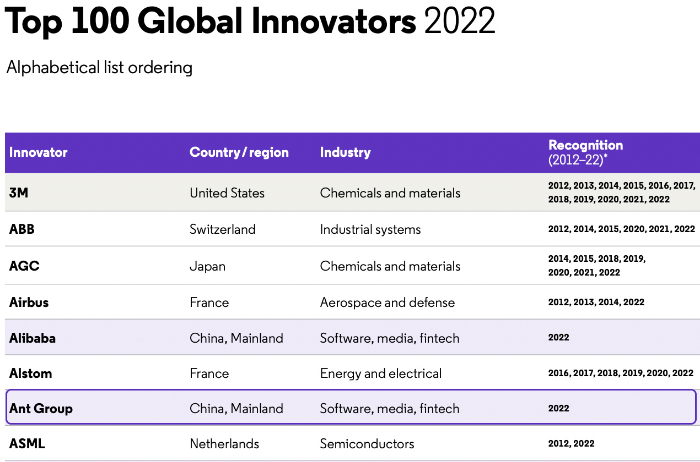 Top 100 Global Innovators 2022

Alphabetical list ordering

| Innovator | Country / region | Industry | Recognition (2012–22)* |
|---|---|---|---|
| 3M | United States | Chemicals and materials | 2012, 2013, 2014, 2015, 2016, 2017, 2018, 2019, 2020, 2021, 2022 |
| ABB | Switzerland | Industrial systems | 2012, 2014, 2015, 2020, 2021, 2022 |
| AGC | Japan | Chemicals and materials | 2014, 2015, 2018, 2019, 2020, 2021, 2022 |
| Airbus | France | Aerospace and defense | 2012, 2013, 2014, 2022 |
| Alibaba | China, Mainland | Software, media, fintech | 2022 |
| Alstom | France | Energy and electrical | 2016, 2017, 2018, 2019, 2020, 2022 |
| Ant Group | China, Mainland | Software, media, fintech | 2022 |
| ASML | Netherlands | Semiconductors | 2012, 2022 |